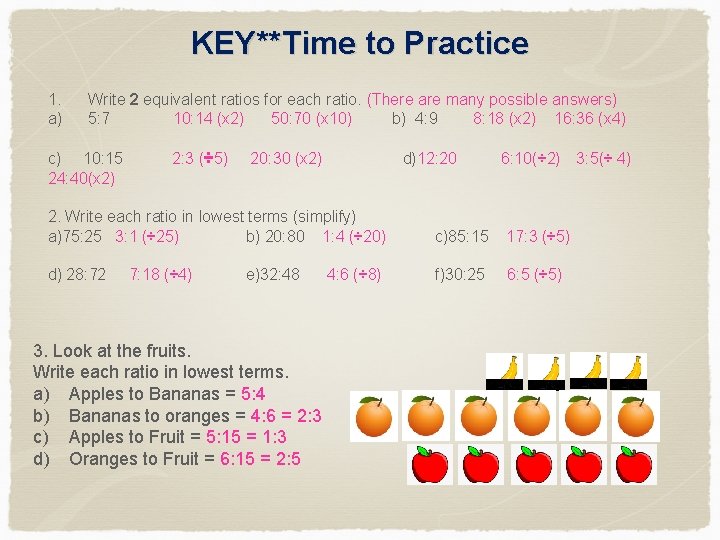 KEY**Time to Practice

1. Write **2** equivalent ratios for each ratio. (There are many possible answers)
a) 5:7 10:14 (x2) 50:70 (x10) b) 4:9 8:18 (x2) 16:36 (x4)

c) 10:15 2:3 (÷5) 20:30 (x2) d)12:20 6:10(÷2) 3:5(÷ 4) 24:40(x2)

2. Write each ratio in lowest terms (simplify)
a)75:25 3:1 (÷25) b) 20:80 1:4 (÷20) c)85:15 17:3 (÷5)

d) 28:72 7:18 (÷4) e)32:48 4:6 (÷8) f)30:25 6:5 (÷5)

3. Look at the fruits.
Write each ratio in lowest terms.
a) Apples to Bananas = 5:4
b) Bananas to oranges = 4:6 = 2:3
c) Apples to Fruit = 5:15 = 1:3
d) Oranges to Fruit = 6:15 = 2:5